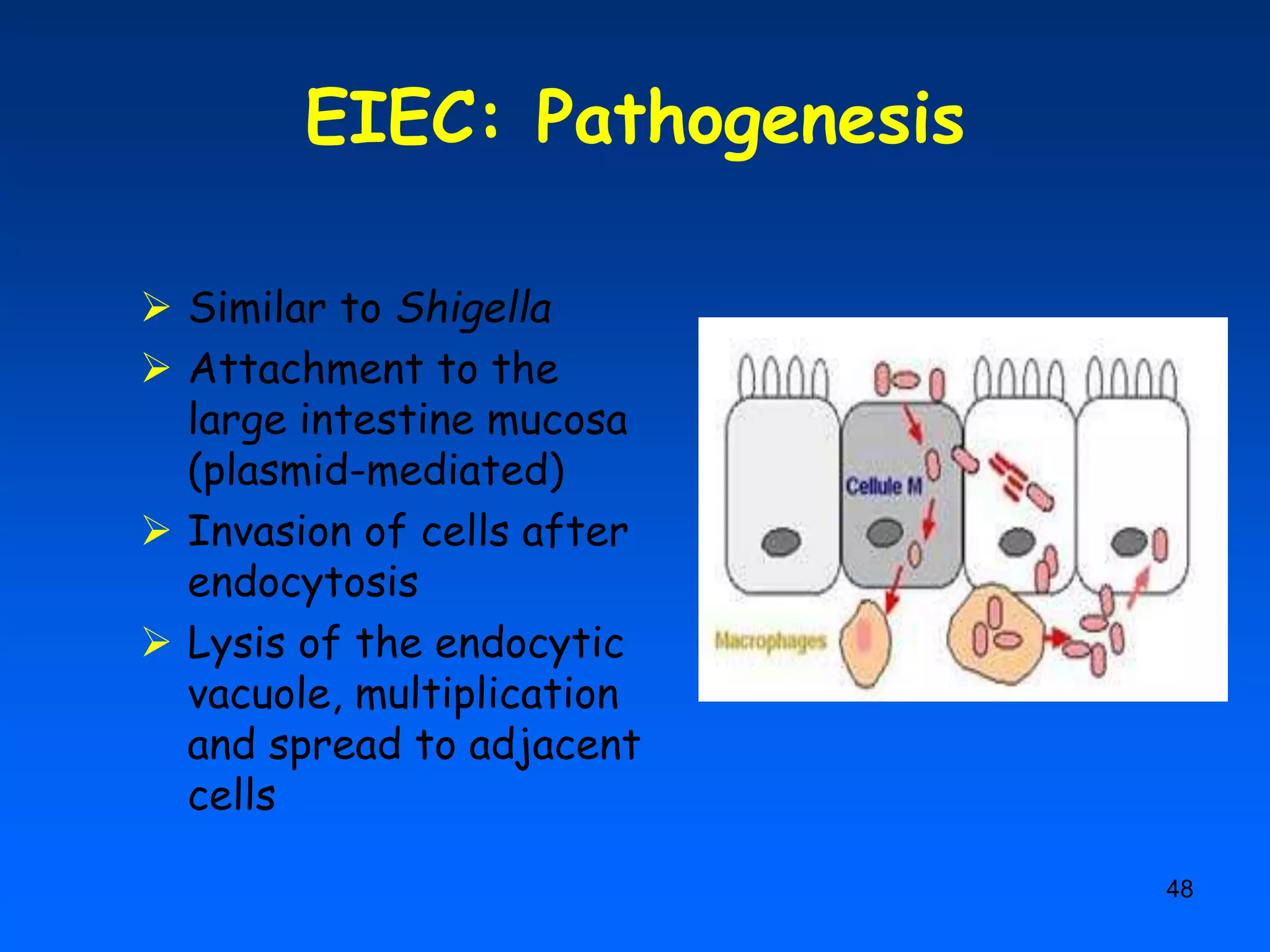 EIEC: Pathogenesis

➢ Similar to Shigella
➢ Attachment to the large intestine mucosa (plasmid-mediated)
➢ Invasion of cells after endocytosis
➢ Lysis of the endocytic vacuole, multiplication and spread to adjacent cells

Cellule M

Macrophages

48